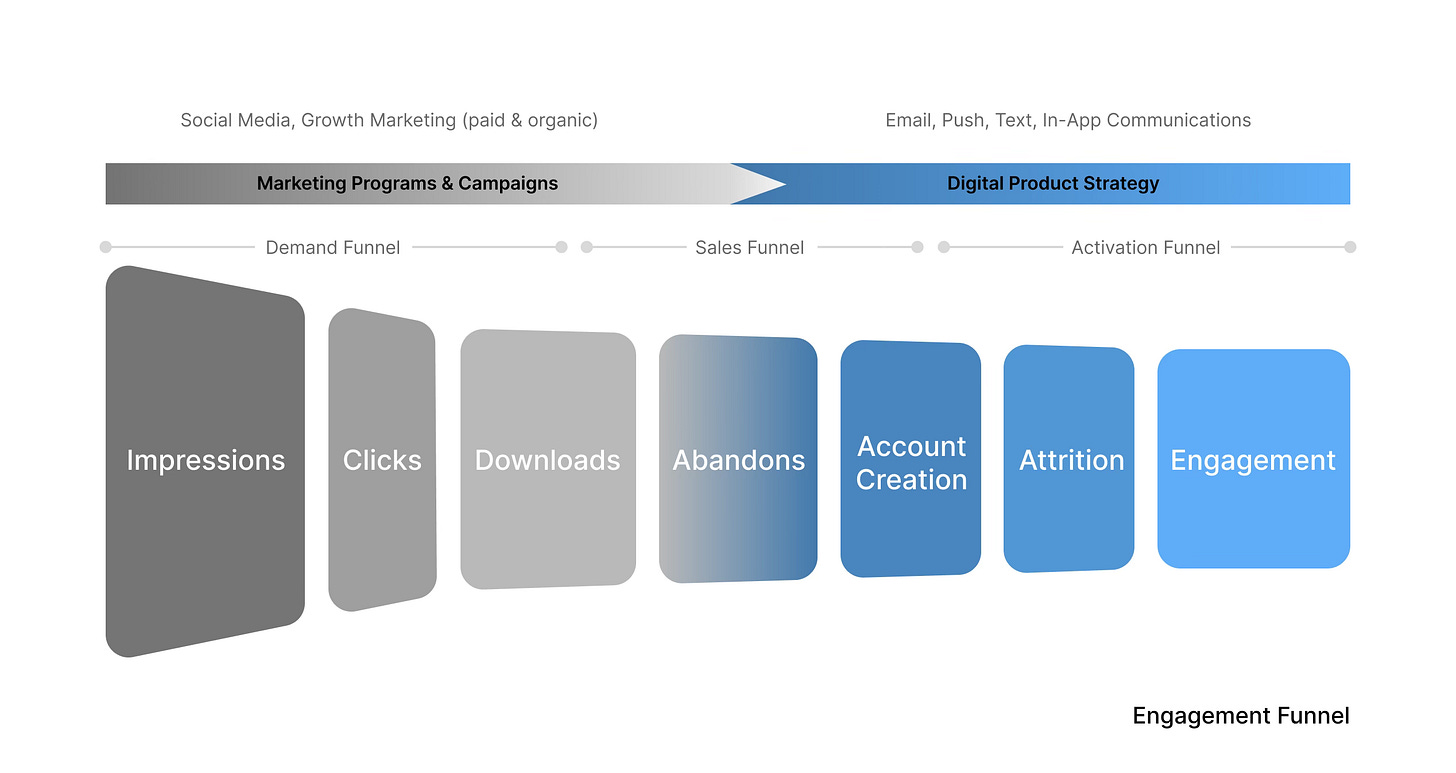 Social Media, Growth Marketing (paid & organic)

Email, Push, Text, In-App Communications

Marketing Programs & Campaigns

Digital Product Strategy

Demand Funnel

Sales Funnel

Activation Funnel

Impressions

Clicks

Downloads

Abandons

Account Creation

Attrition

Engagement

Engagement Funnel